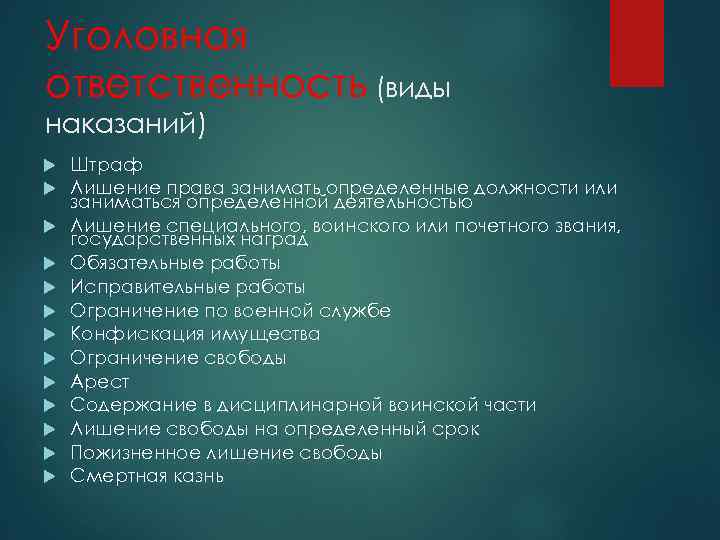 Уголовная ответственность (виды наказаний)

Штраф
Лишение права занимать определенные должности или заниматься определенной деятельностью
Лишение специального, воинского или почетного звания, государственных наград
Обязательные работы
Исправительные работы
Ограничение по военной службе
Конфискация имущества
Ограничение свободы
Арест
Содержание в дисциплинарной воинской части
Лишение свободы на определенный срок
Пожизненное лишение свободы
Смертная казнь